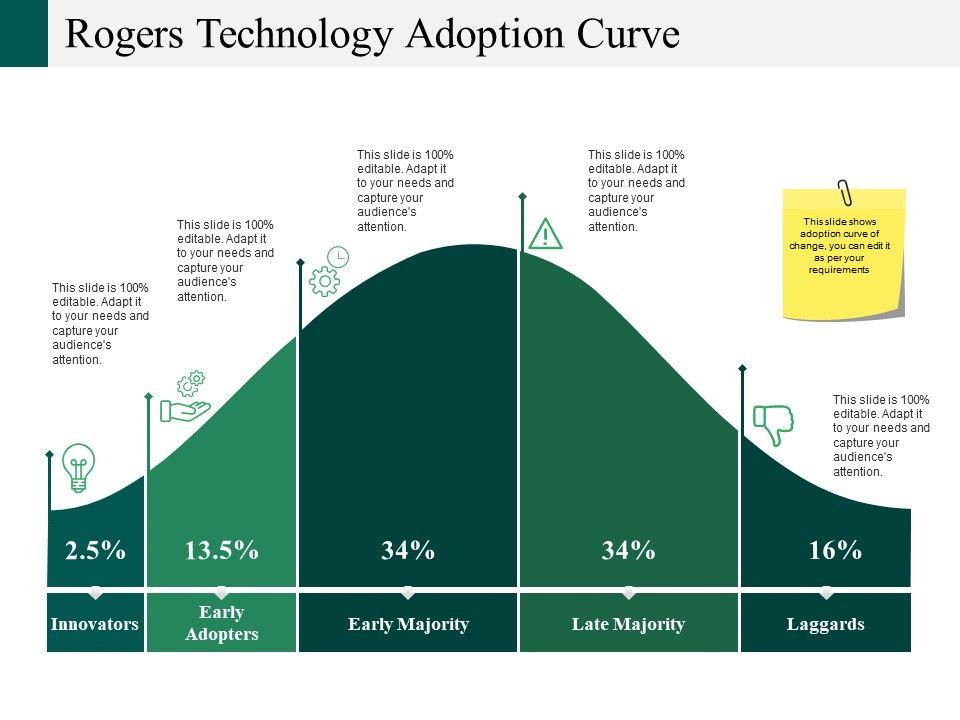 Rogers Technology Adoption Curve

This slide is 100% editable. Adapt it to your needs and capture your audience's attention.

This slide is 100% editable. Adapt it to your needs and capture your audience's attention.

This slide is 100% editable. Adapt it to your needs and capture your audience's attention.

This slide is 100% editable. Adapt it to your needs and capture your audience's attention.

This slide shows adoption curve of change, you can edit it as per your requirements

This slide is 100% editable. Adapt it to your needs and capture your audience's attention.

2.5%

13.5%

34%

34%

16%

Innovators

Early Adopters

Early Majority

Late Majority

Laggards